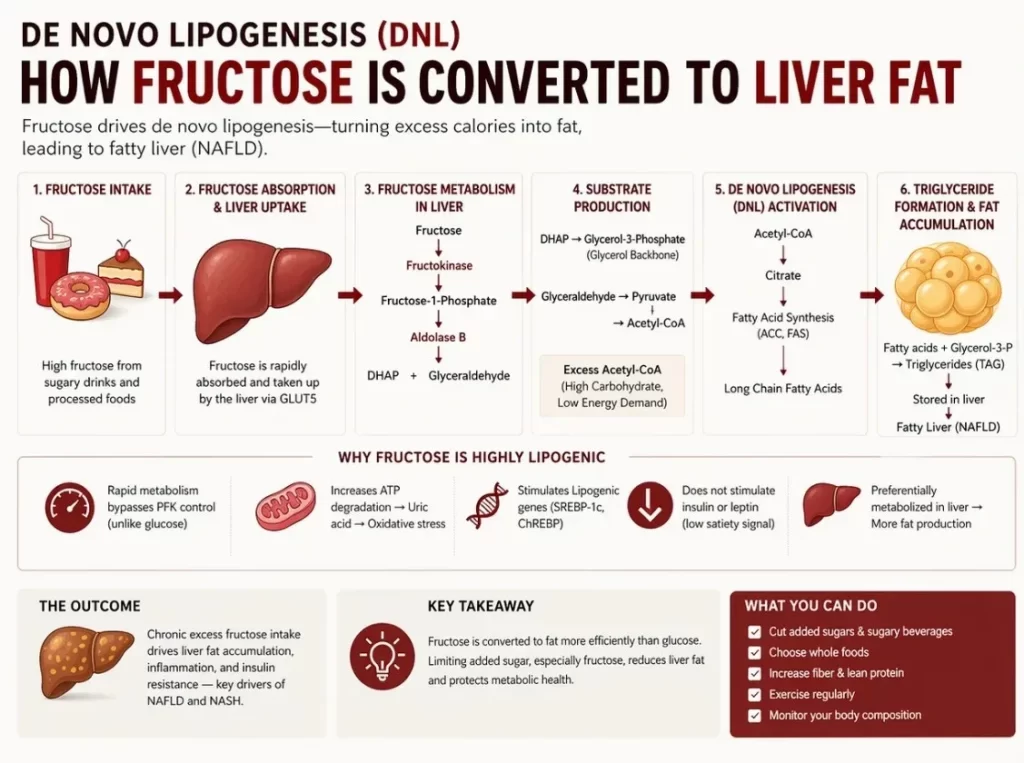 DE NOVO LIPOGENESIS (DNL)

HOW FRUCTOSE IS CONVERTED TO LIVER FAT

Fructose drives de novo lipogenesis—turning excess calories into fat, leading to fatty liver (NAFLD).

1. FRUCTOSE INTAKE

High fructose from sugary drinks and processed foods

2. FRUCTOSE ABSORPTION & LIVER UPTAKE

Fructose is rapidly absorbed and taken up by the liver via GLUT5

3. FRUCTOSE METABOLISM IN LIVER

Fructose
Fructokinase
Fructose-1-Phosphate
Aldolase B
DHAP + Glyceraldehyde

4. SUBSTRATE PRODUCTION

DHAP → Glycerol-3-Phosphate (Glycerol Backbone)

Glyceraldehyde → Pyruvate → Acetyl-CoA

Excess Acetyl-CoA (High Carbohydrate, Low Energy Demand)

5. DE NOVO LIPOGENESIS (DNL) ACTIVATION

Acetyl-CoA
Citrate
Fatty Acid Synthesis (ACC, FAS)
Long Chain Fatty Acids

6. TRIGLYCERIDE FORMATION & FAT ACCUMULATION

Fatty acids + Glycerol-3-P → Triglycerides (TAG)
Stored in liver
Fatty Liver (NAFLD)

WHY FRUCTOSE IS HIGHLY LIPOGENIC

Rapid metabolism bypasses PFK control (unlike glucose)

Increases ATP degradation → Uric acid → Oxidative stress

Stimulates Lipogenic genes (SREBP-1c, ChREBP)

Does not stimulate insulin or leptin (low satiety signal)

Preferentially metabolized in liver → More fat production

THE OUTCOME

Chronic excess fructose intake drives liver fat accumulation, inflammation, and insulin resistance — key drivers of NAFLD and NASH.

KEY TAKEAWAY

Fructose is converted to fat more efficiently than glucose. Limiting added sugar, especially fructose, reduces liver fat and protects metabolic health.

WHAT YOU CAN DO

Cut added sugars & sugary beverages
Choose whole foods
Increase fiber & lean protein
Exercise regularly
Monitor your body composition